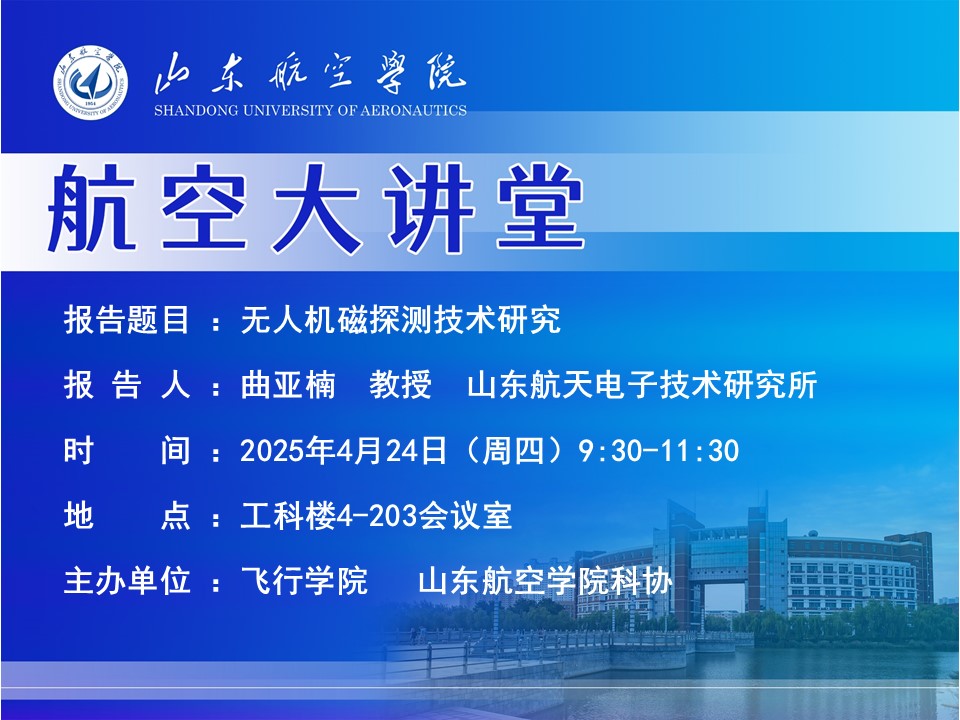 山东航空学院
SHANDONG UNIVERSITY OF AERONAUTICS

航空大讲堂

报告题目：无人机磁探测技术研究

报 告 人：曲亚楠 教授 山东航天电子技术研究所

时 间：2025年4月24日（周四）9:30-11:30

地 点：工科楼4-203会议室

主办单位：飞行学院 山东航空学院科协